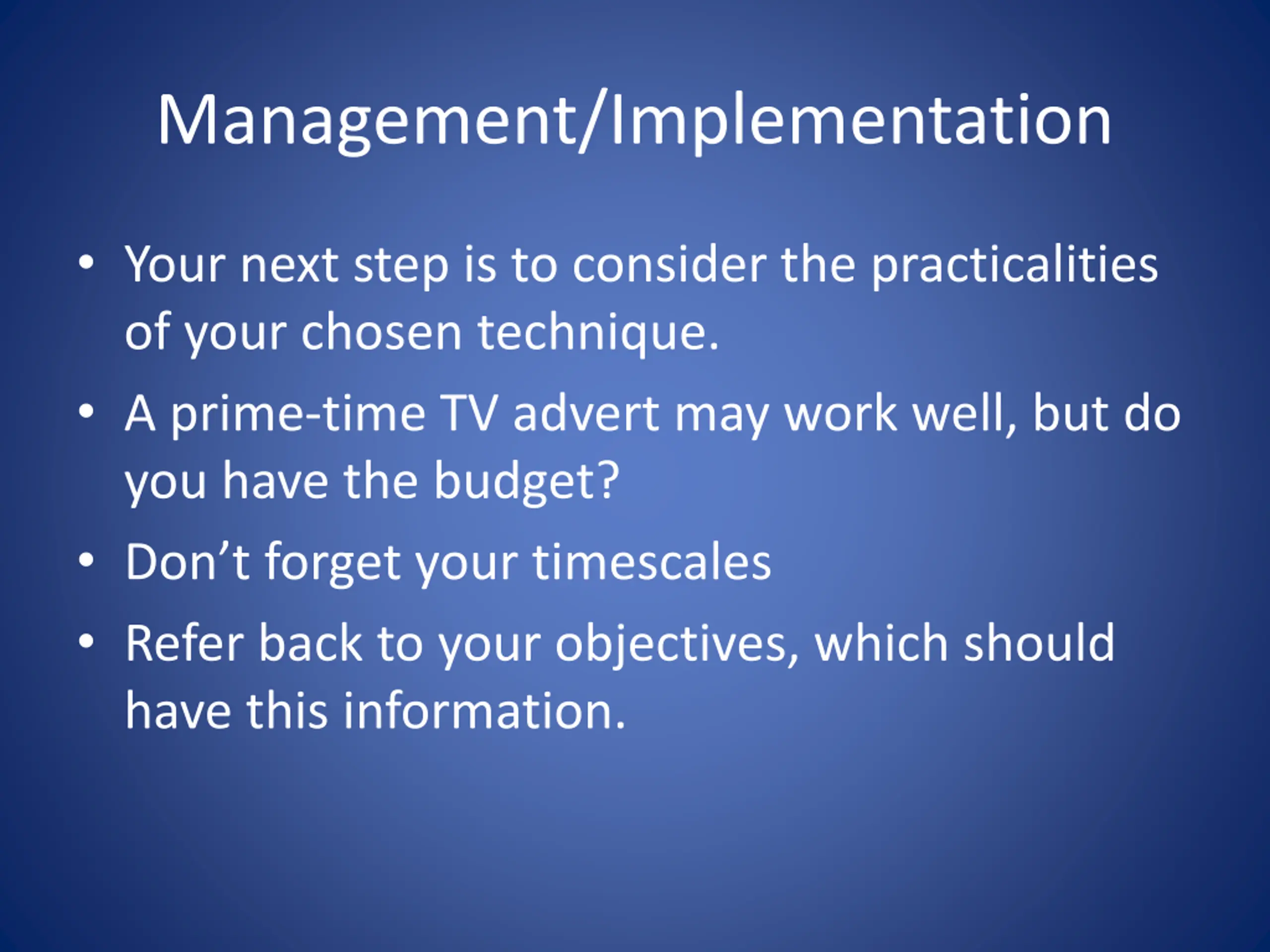 Management/Implementation

• Your next step is to consider the practicalities of your chosen technique.
• A prime-time TV advert may work well, but do you have the budget?
• Don’t forget your timescales
• Refer back to your objectives, which should have this information.